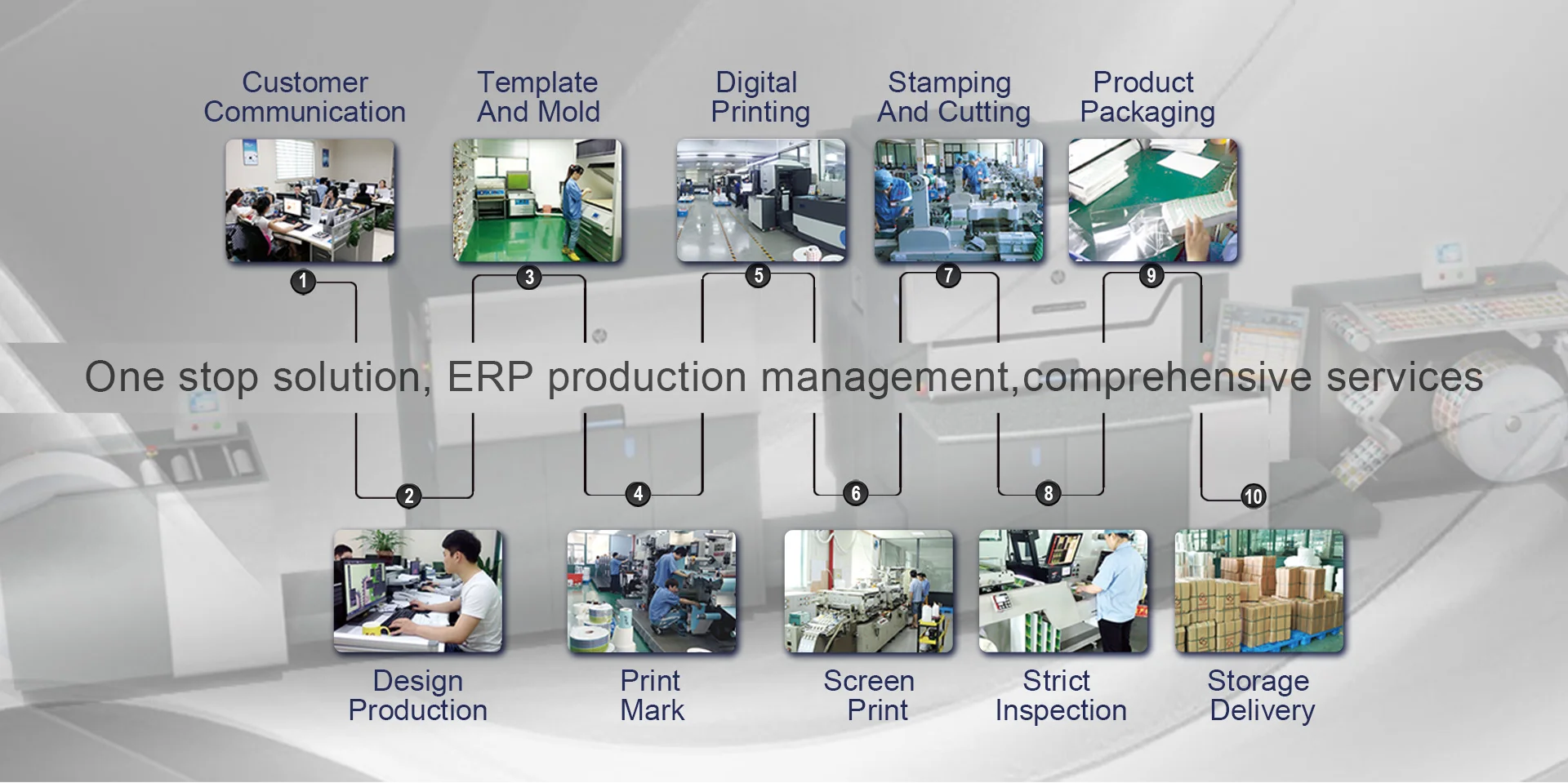 Customer Communication

Template And Mold

Digital Printing

Stamping And Cutting

Product Packaging

1

3

5

7

9

One stop solution, ERP production management,comprehensive services

2

4

6

8

10

Design Production

Print Mark

Screen Print

Strict Inspection

Storage Delivery